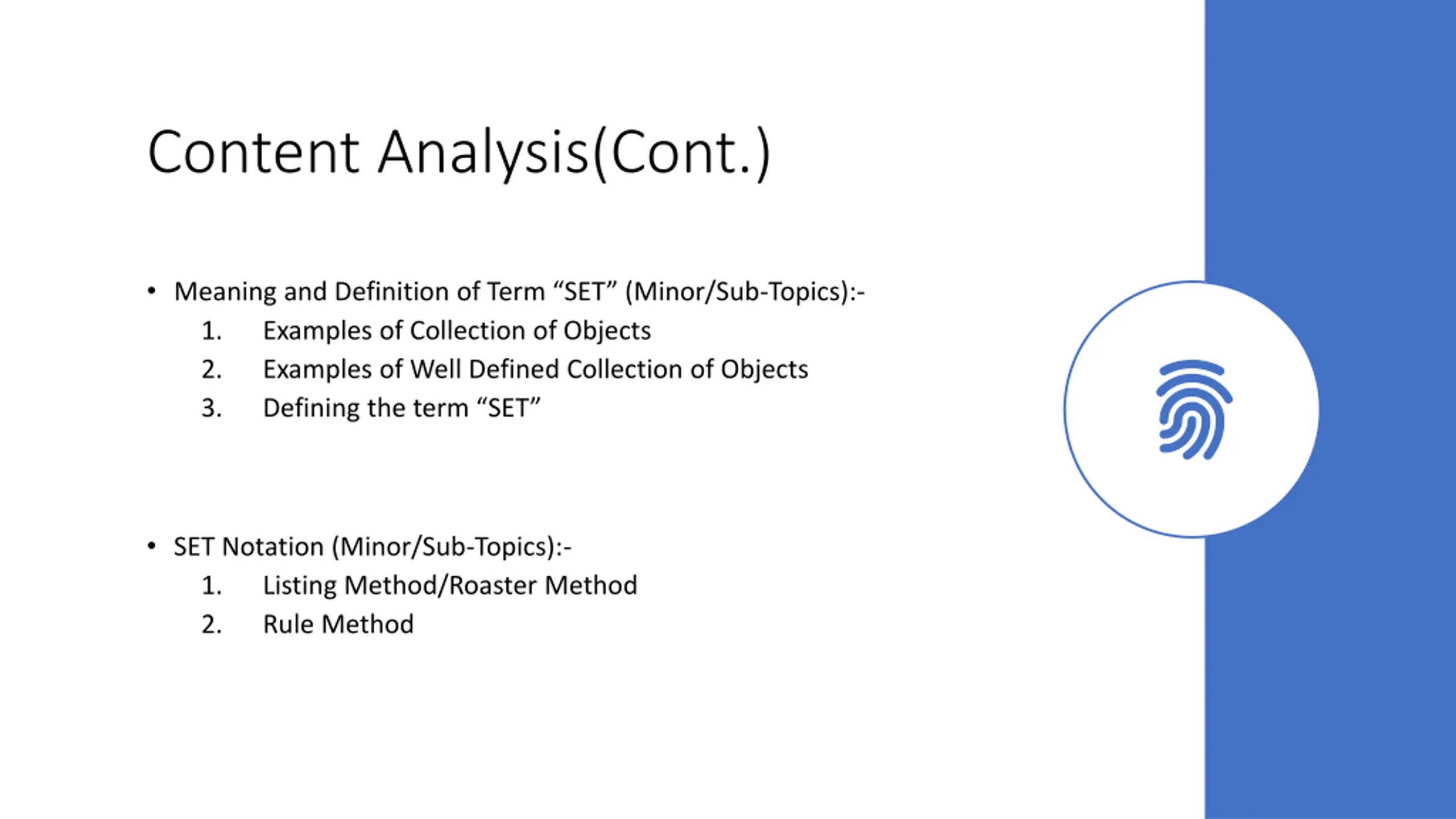 Content Analysis(Cont.)

• Meaning and Definition of Term “SET” (Minor/Sub-Topics):-
1. Examples of Collection of Objects
2. Examples of Well Defined Collection of Objects
3. Defining the term “SET”

• SET Notation (Minor/Sub-Topics):-
1. Listing Method/Roaster Method
2. Rule Method